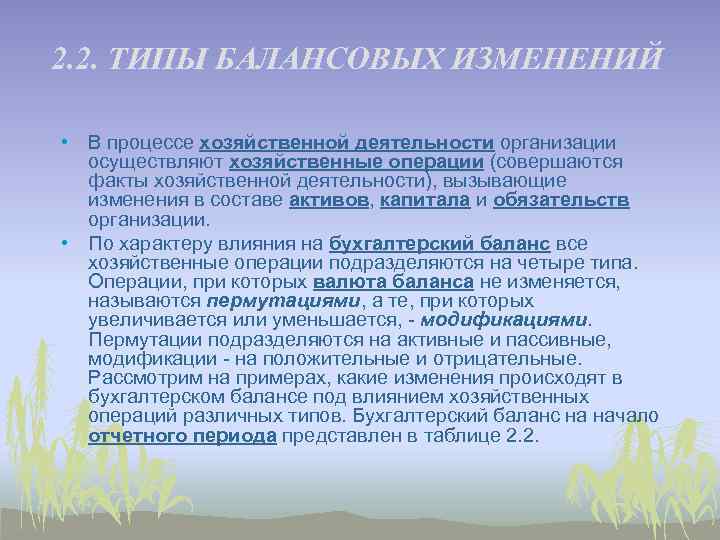 2.2. ТИПЫ БАЛАНСОВЫХ ИЗМЕНЕНИЙ

• В процессе хозяйственной деятельности организации осуществляют хозяйственные операции (совершаются факты хозяйственной деятельности), вызывающие изменения в составе активов, капитала и обязательств организации.

• По характеру влияния на бухгалтерский баланс все хозяйственные операции подразделяются на четыре типа. Операции, при которых валюта баланса не изменяется, называются пермутациями, а те, при которых увеличивается или уменьшается, - модификациями. Пермутации подразделяются на активные и пассивные, модификации - на положительные и отрицательные. Рассмотрим на примерах, какие изменения происходят в бухгалтерском балансе под влиянием хозяйственных операций различных типов. Бухгалтерский баланс на начало отчетного периода представлен в таблице 2.2.